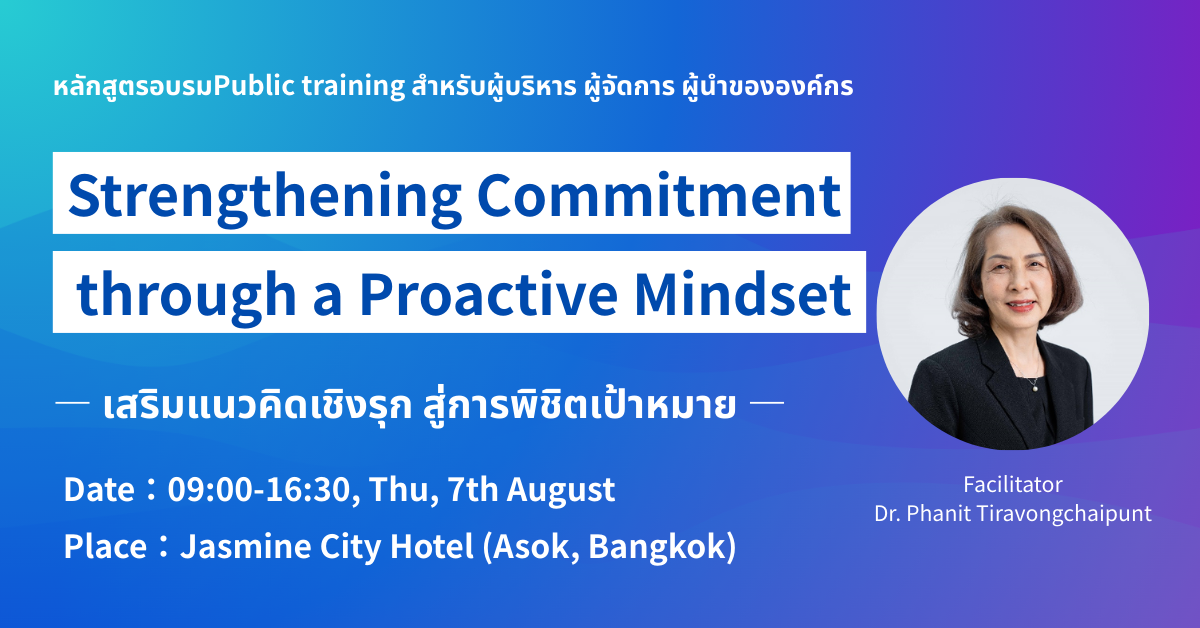 หลักสูตรอบรมPublic training สำหรับผู้บริหาร ผู้จัดการ ผู้นำขององค์กร

Strengthening Commitment through a Proactive Mindset

— เสริมแนวคิดเชิงรุก สู่การพิชิตเป้าหมาย —

Date：09:00-16:30, Thu, 7th August
Place：Jasmine City Hotel (Asok, Bangkok)

Facilitator
Dr. Phanit Tiravongchaipunt